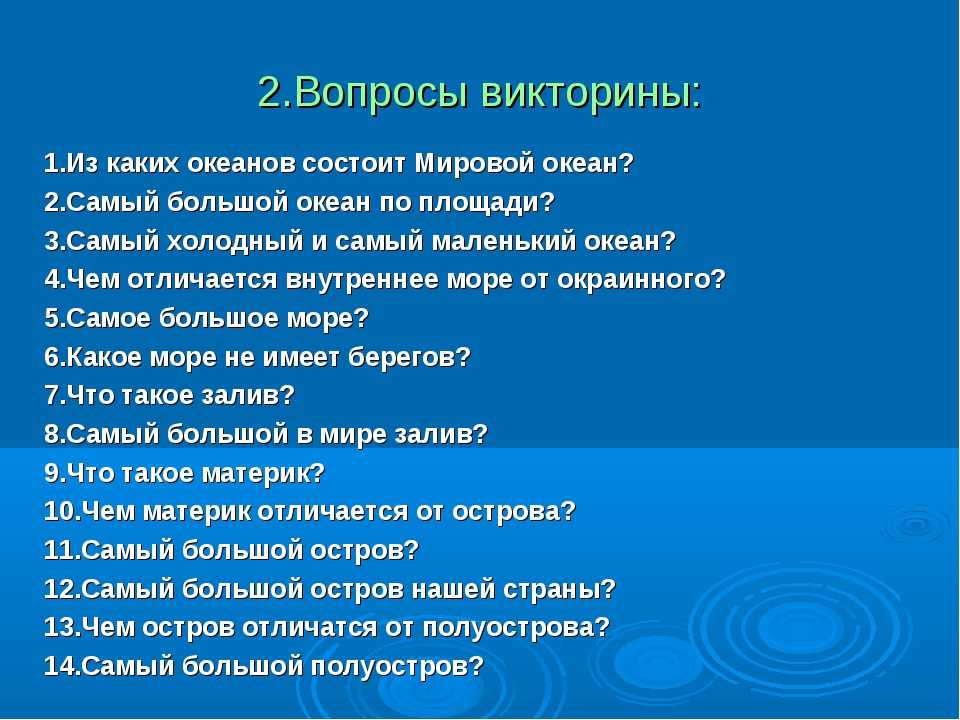 2.Вопросы викторины:

1.Из каких океанов состоит Мировой океан?
2.Самый большой океан по площади?
3.Самый холодный и самый маленький океан?
4.Чем отличается внутреннее море от окраинного?
5.Самое большое море?
6.Какое море не имеет берегов?
7.Что такое залив?
8.Самый большой в мире залив?
9.Что такое материк?
10.Чем материк отличается от острова?
11.Самый большой остров?
12.Самый большой остров нашей страны?
13.Чем остров отличатся от полуострова?
14.Самый большой полуостров?